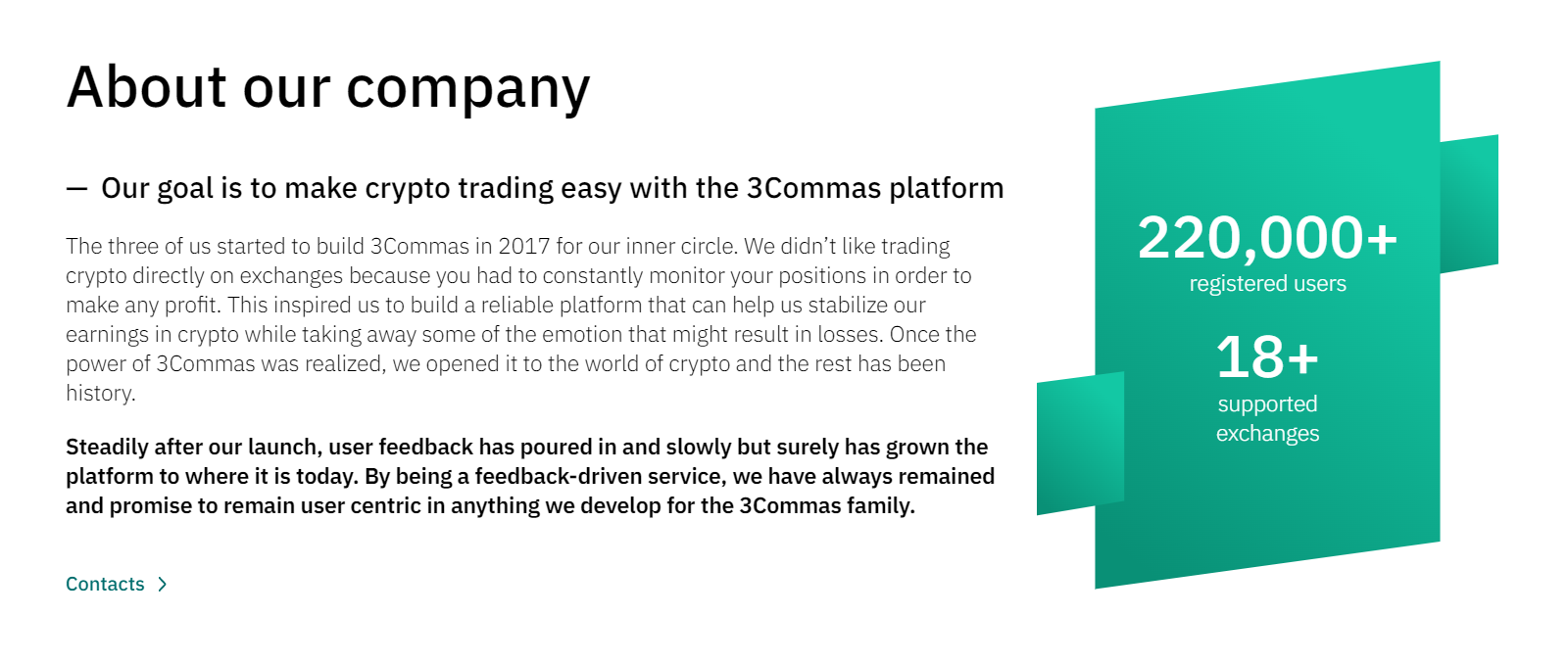 About our company

— Our goal is to make crypto trading easy with the 3Commas platform

The three of us started to build 3Commas in 2017 for our inner circle. We didn't like trading crypto directly on exchanges because you had to constantly monitor your positions in order to make any profit. This inspired us to build a reliable platform that can help us stabilize our earnings in crypto while taking away some of the emotion that might result in losses. Once the power of 3Commas was realized, we opened it to the world of crypto and the rest has been history.

Steadily after our launch, user feedback has poured in and slowly but surely has grown the platform to where it is today. By being a feedback-driven service, we have always remained and promise to remain user centric in anything we develop for the 3Commas family.

Contacts >

220,000+
registered users

18+
supported exchanges